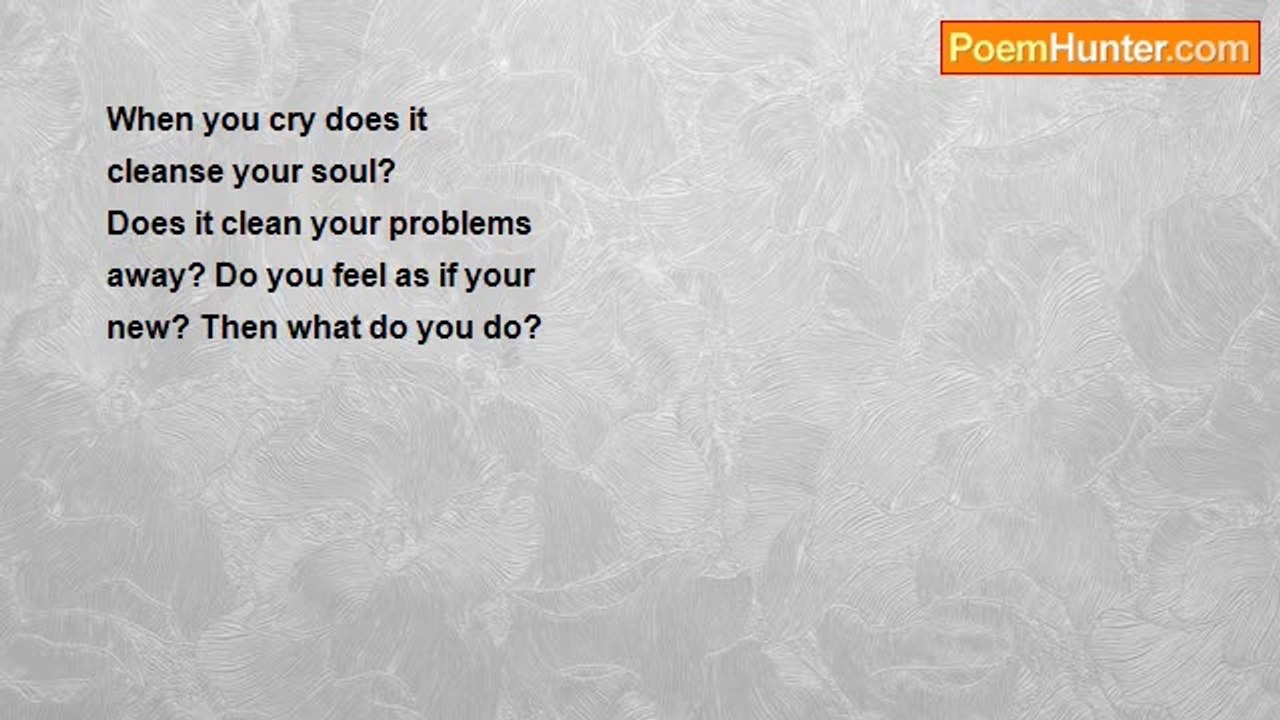 PoemHunter.com

When you cry does it
cleanse your soul?
Does it clean your problems
away? Do you feel as if your
new? Then what do you do?